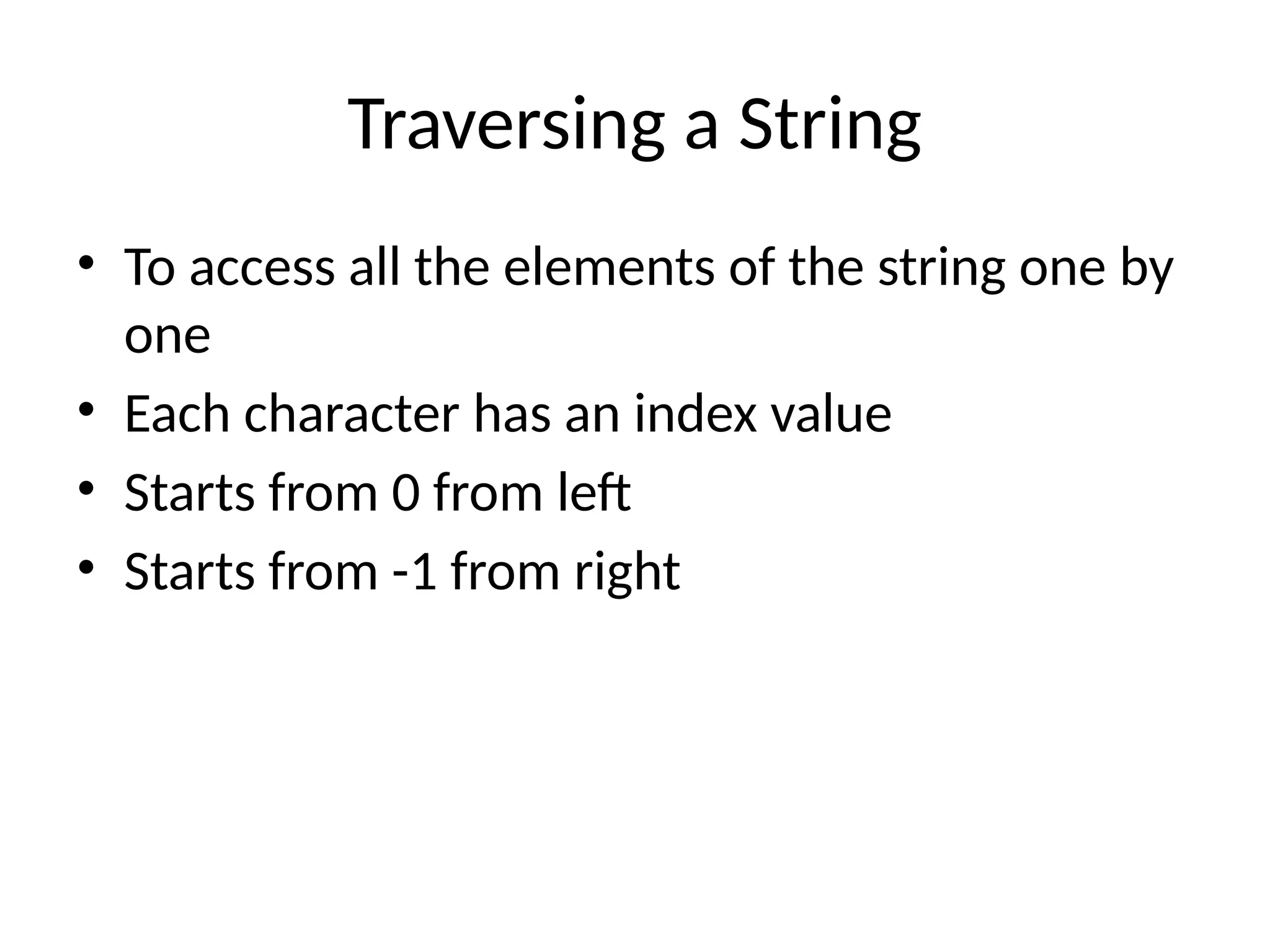 Traversing a String

• To access all the elements of the string one by one
• Each character has an index value
• Starts from 0 from left
• Starts from -1 from right